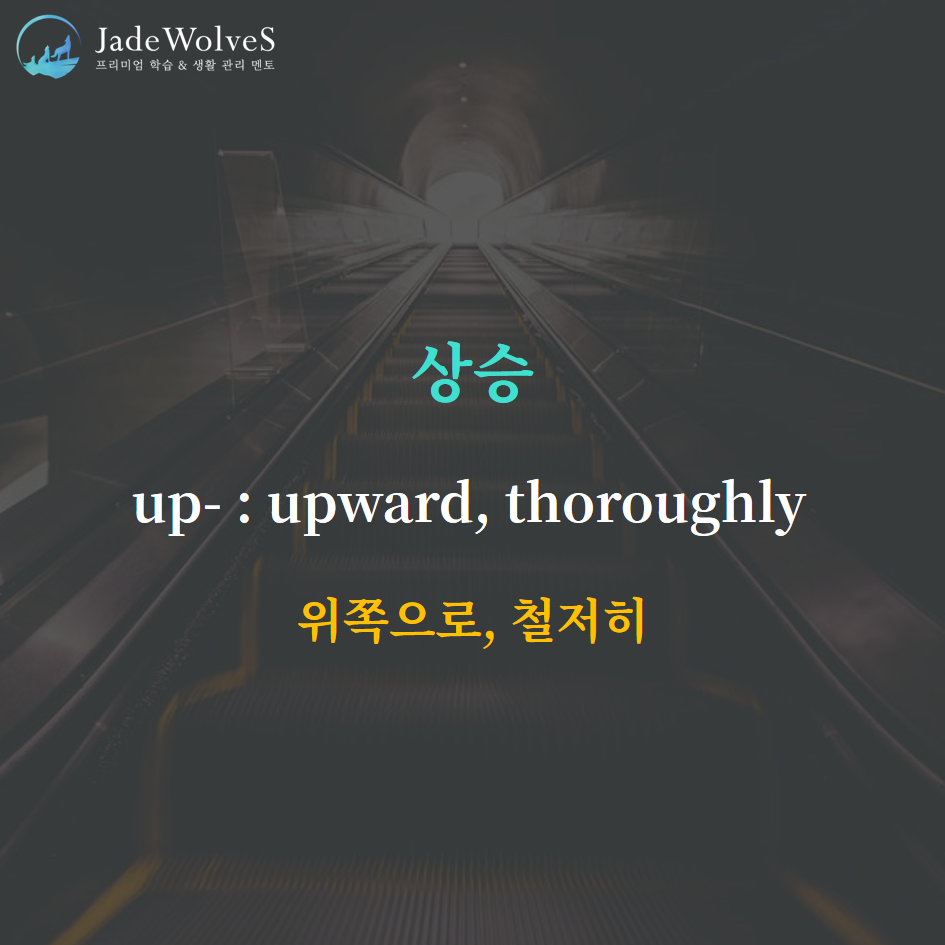 JadeWolveS
프리미엄 학습 & 생활 관리 멘토

상승

up- : upward, thoroughly

위쪽으로, 철저히